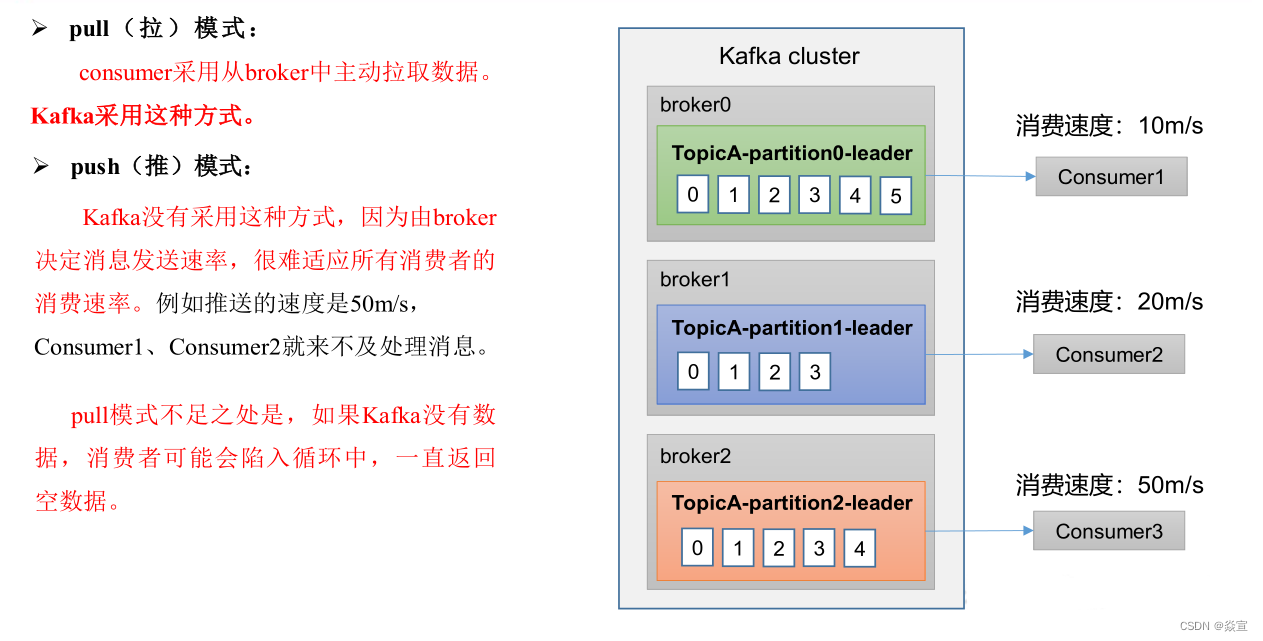 ➢ pull（拉）模式：

consumer采用从broker中主动拉取数据。

Kafka采用这种方式。

➢ push（推）模式：

Kafka没有采用这种方式，因为由broker决定消息发送速率，很难适应所有消费者的消费速率。例如推送的速度是50m/s，Consumer1、Consumer2就来不及处理消息。

pull模式不足之处是，如果Kafka没有数据，消费者可能会陷入循环中，一直返回空数据。

Kafka cluster

broker0

TopicA-partition0-leader

0 1 2 3 4 5

broker1

TopicA-partition1-leader

0 1 2 3

broker2

TopicA-partition2-leader

0 1 2 3 4

消费速度：10m/s

Consumer1

消费速度：20m/s

Consumer2

消费速度：50m/s

Consumer3

CSDN @焱宣